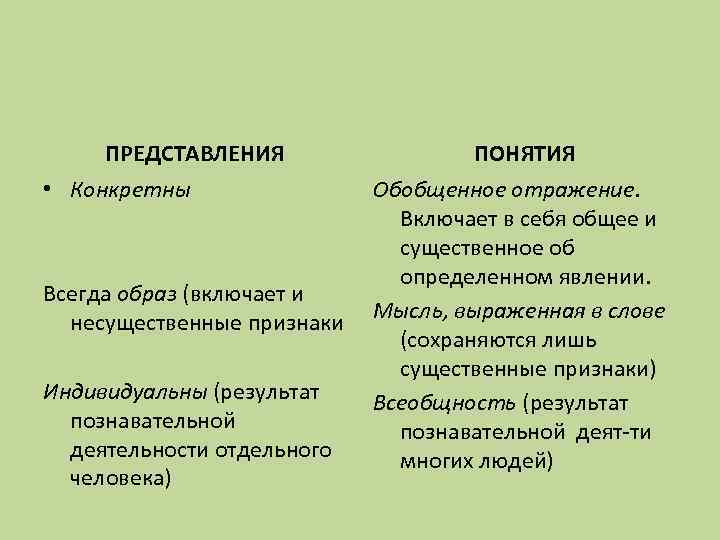 ПРЕДСТАВЛЕНИЯ

• Конкретны

Всегда образ (включает и несущественные признаки

Индивидуальны (результат познавательной деятельности отдельного человека)

ПОНЯТИЯ

Обобщенное отражение. Включает в себя общее и существенное об определенном явлении.

Мысль, выраженная в слове (сохраняются лишь существенные признаки)

Всеобщность (результат познавательной деят-ти многих людей)